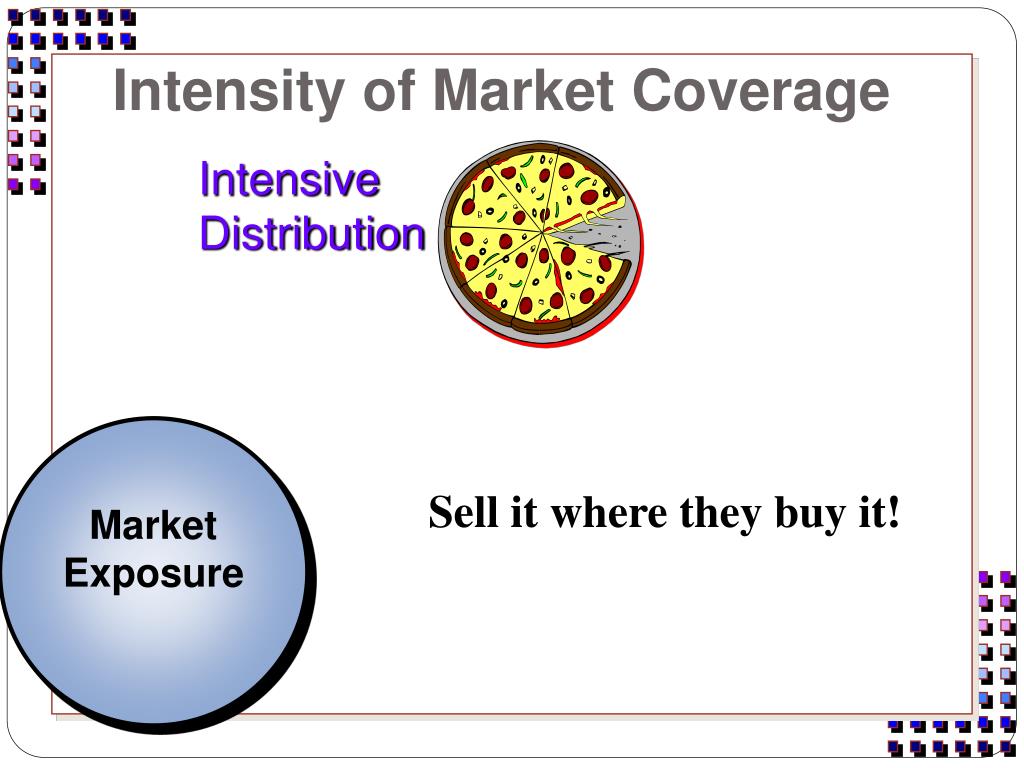 Intensity of Market Coverage

Intensive Distribution

Market Exposure

Sell it where they buy it!